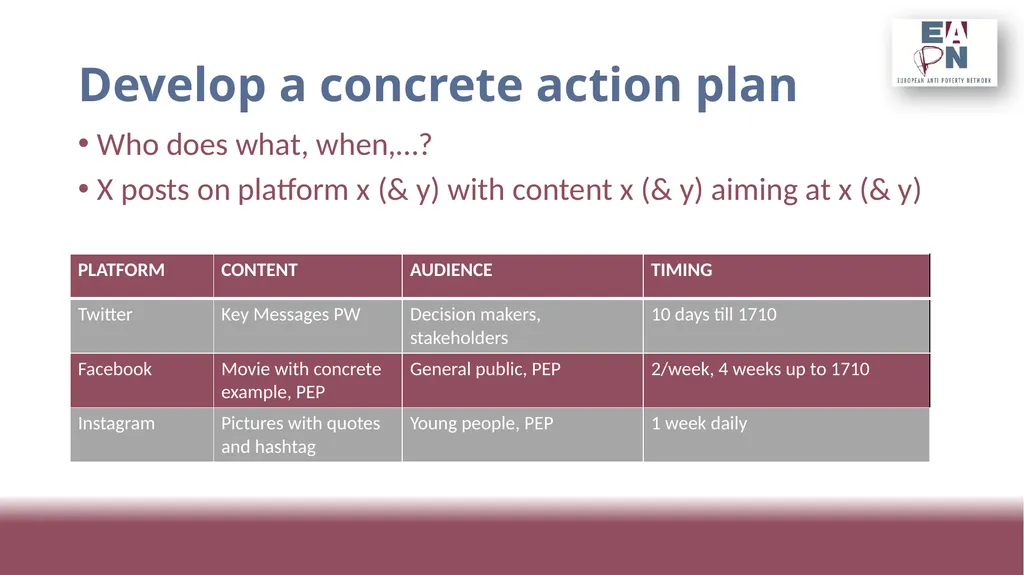 EAPN
EUROPEAN ANTI POVERTY NETWORK

Develop a concrete action plan

• Who does what, when,...?
• X posts on platform x (& y) with content x (& y) aiming at x (& y)

| PLATFORM | CONTENT | AUDIENCE | TIMING |
|---|---|---|---|
| Twitter | Key Messages PW | Decision makers, stakeholders | 10 days till 1710 |
| Facebook | Movie with concrete example, PEP | General public, PEP | 2/week, 4 weeks up to 1710 |
| Instagram | Pictures with quotes and hashtag | Young people, PEP | 1 week daily |